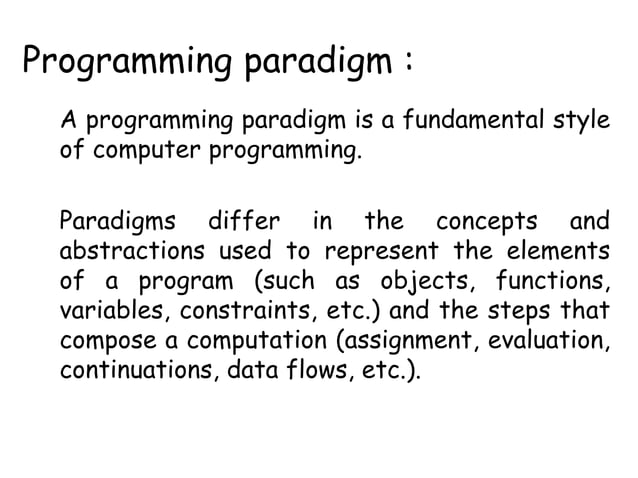 Programming paradigm :

A programming paradigm is a fundamental style of computer programming.

Paradigms differ in the concepts and abstractions used to represent the elements of a program (such as objects, functions, variables, constraints, etc.) and the steps that compose a computation (assignment, evaluation, continuations, data flows, etc.).